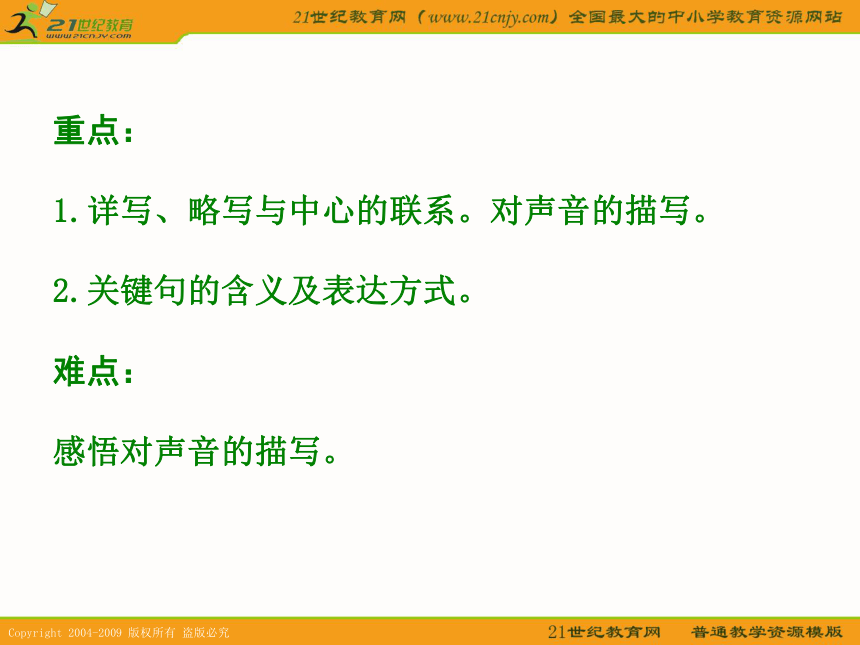 21世纪教育
www.21cnjy.com

21世纪教育网（www.21cnjy.com）全国最大的中小学教育资源网站

重点：

1.详写、略写与中心的联系。对声音的描写。

2.关键句的含义及表达方式。

难点：

感悟对声音的描写。

Copyright 2004-2009 版权所有 盗版必究

21世纪教育网　普通教学资源模版